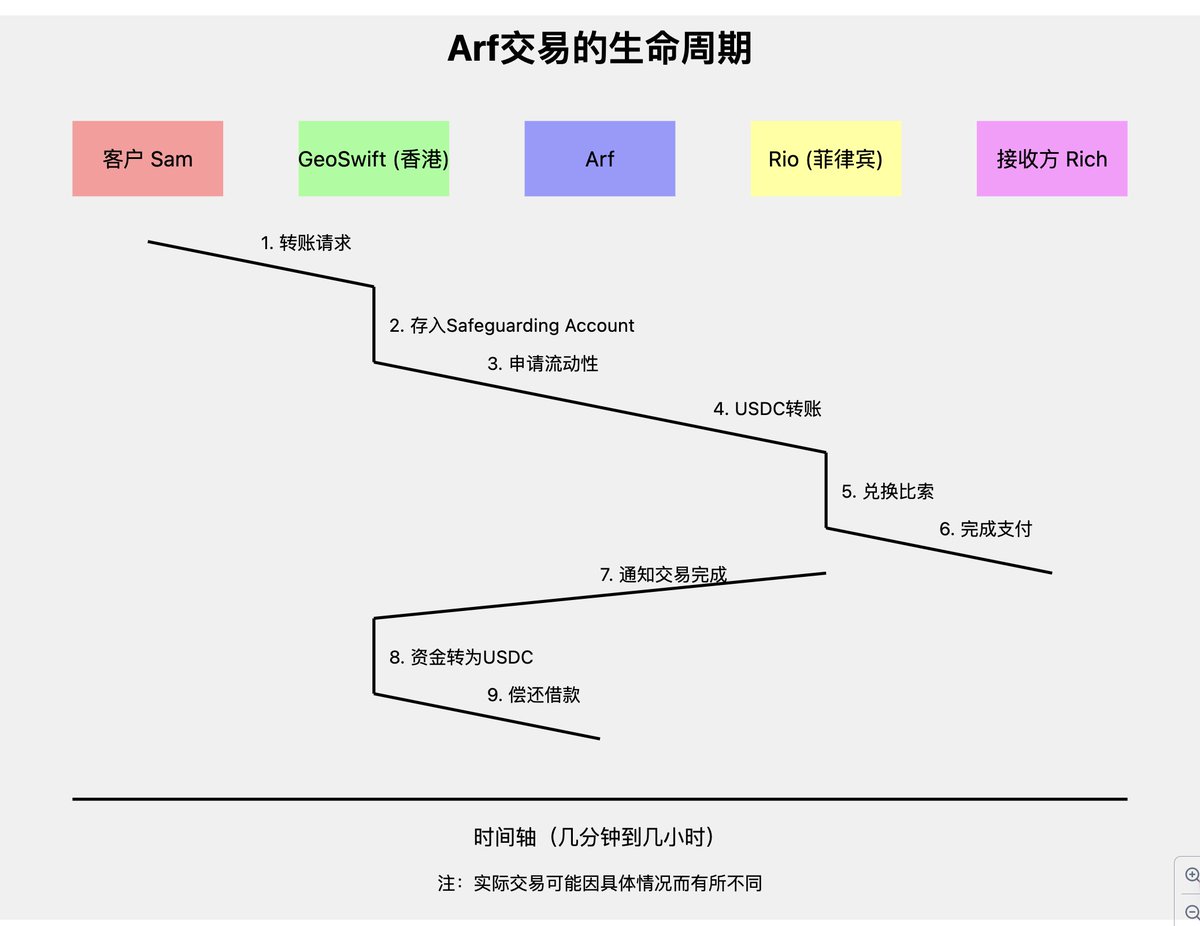 Arf交易的生命周期

客户 Sam

GeoSwift (香港)

Arf

Rio (菲律宾)

接收方 Rich

1. 转账请求

2. 存入Safeguarding Account

3. 申请流动性

4. USDC转账

5. 兑换比索

6. 完成支付

7. 通知交易完成

8. 资金转为USDC

9. 偿还借款

时间轴（几分钟到几小时）

注：实际交易可能因具体情况而有所不同